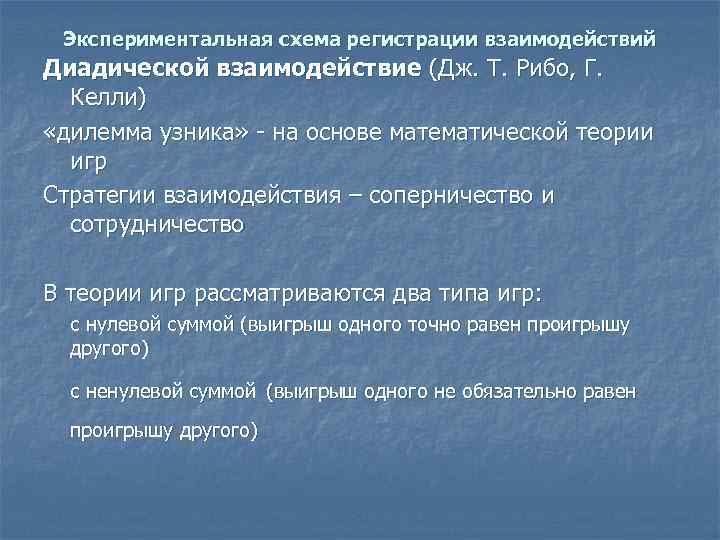 Экспериментальная схема регистрации взаимодействий

Диадической взаимодействие (Дж. Т. Рибо, Г. Келли)

«дилемма узника» - на основе математической теории игр

Стратегии взаимодействия – соперничество и сотрудничество

В теории игр рассматриваются два типа игр:

с нулевой суммой (выигрыш одного точно равен проигрышу другого)

с ненулевой суммой (выигрыш одного не обязательно равен проигрышу другого)